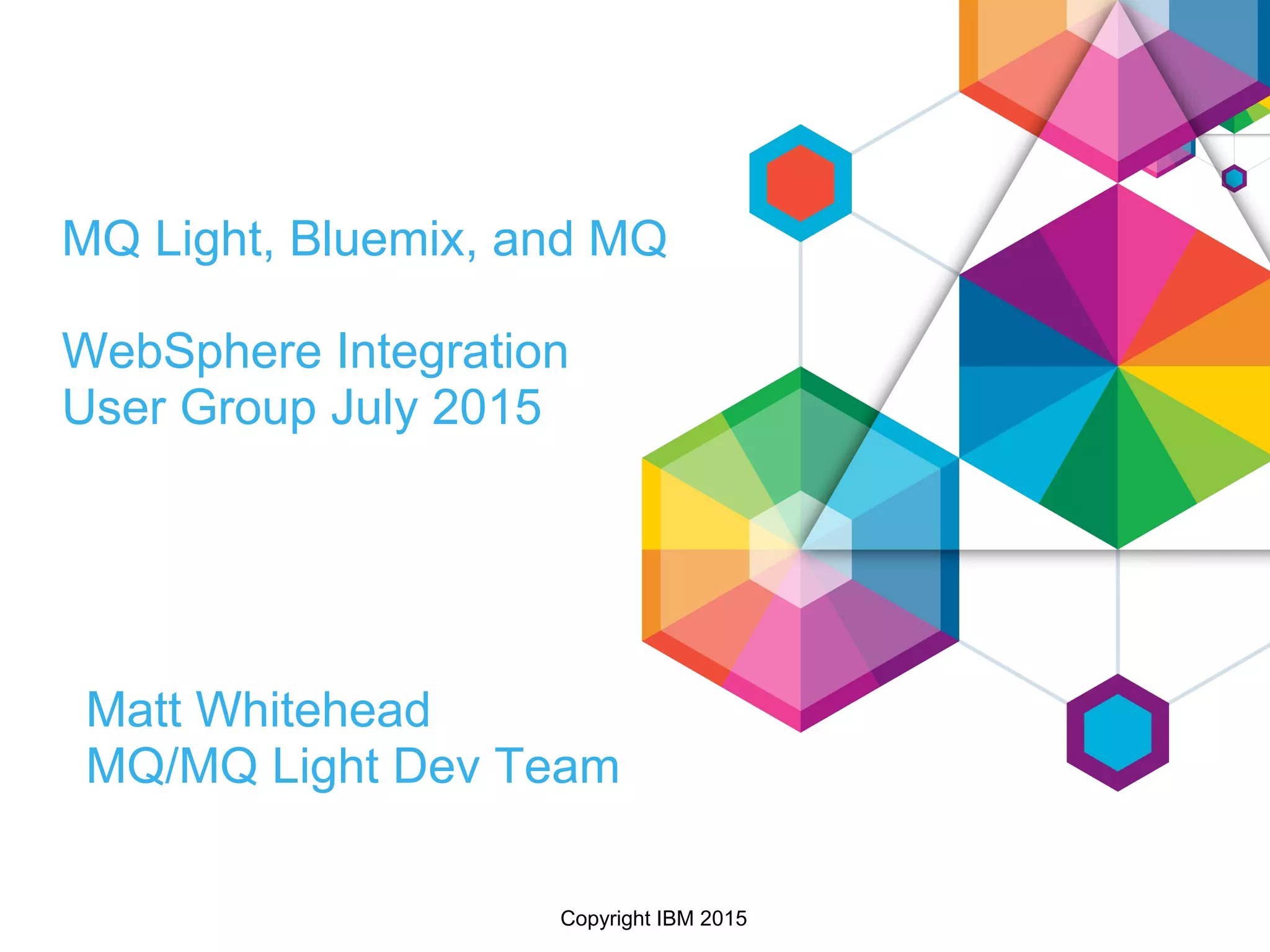 MQ Light, Bluemix, and MQ

WebSphere Integration User Group July 2015

Matt Whitehead
MQ/MQ Light Dev Team

Copyright IBM 2015